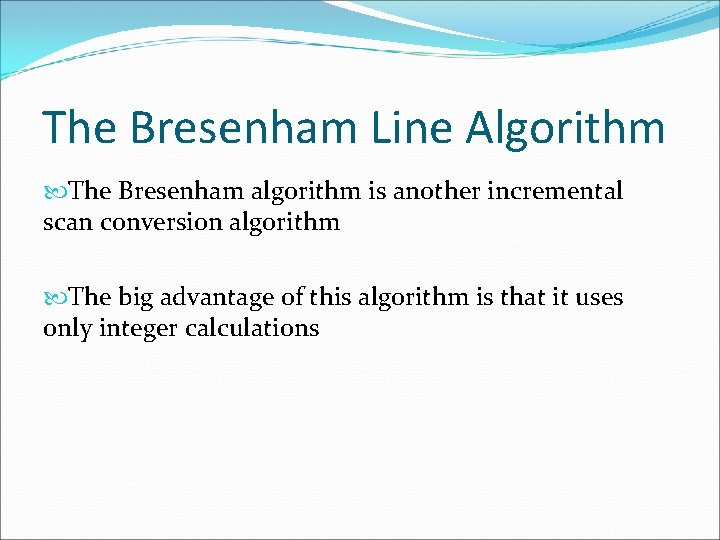 The Bresenham Line Algorithm

The Bresenham algorithm is another incremental scan conversion algorithm

The big advantage of this algorithm is that it uses only integer calculations